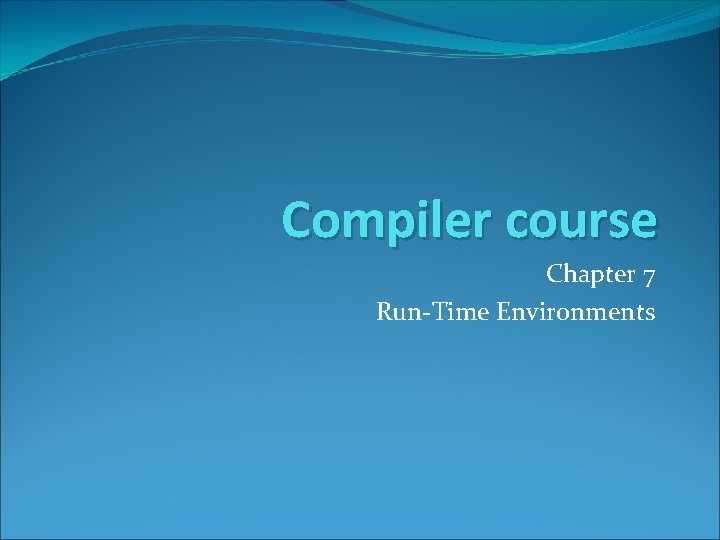 Compiler course

Chapter 7
Run-Time Environments